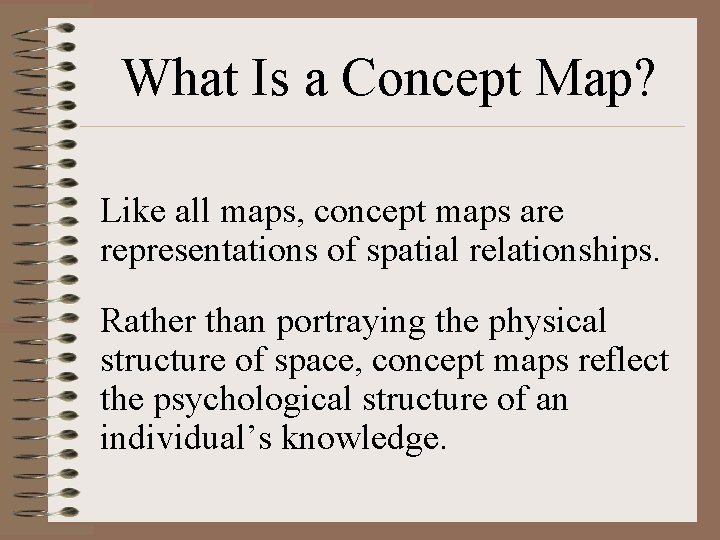 What Is a Concept Map?

Like all maps, concept maps are representations of spatial relationships.

Rather than portraying the physical structure of space, concept maps reflect the psychological structure of an individual’s knowledge.